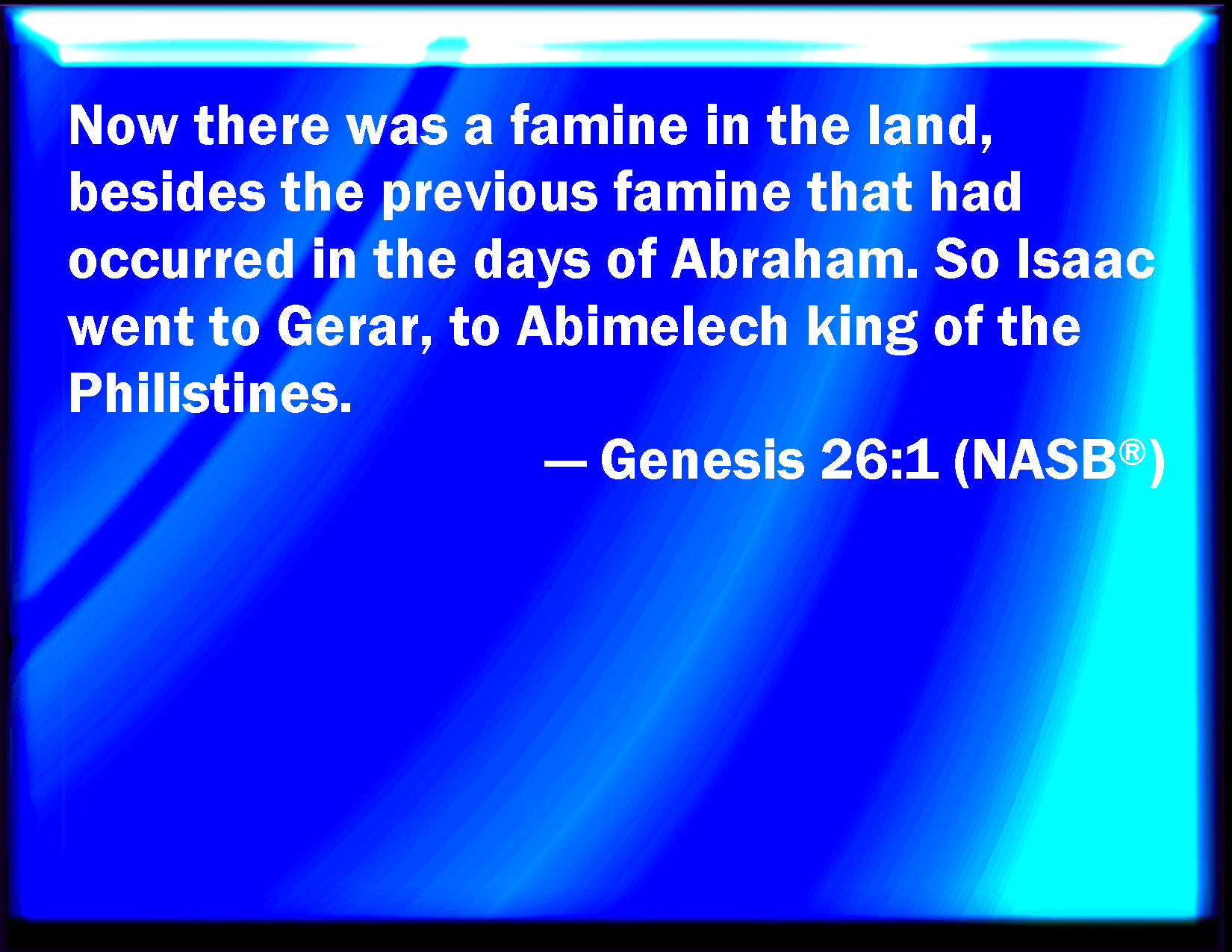 Now there was a famine in the land, besides the previous famine that had occurred in the days of Abraham. So Isaac went to Gerar, to Abimelech king of the Philistines.

— Genesis 26:1 (NASB®)